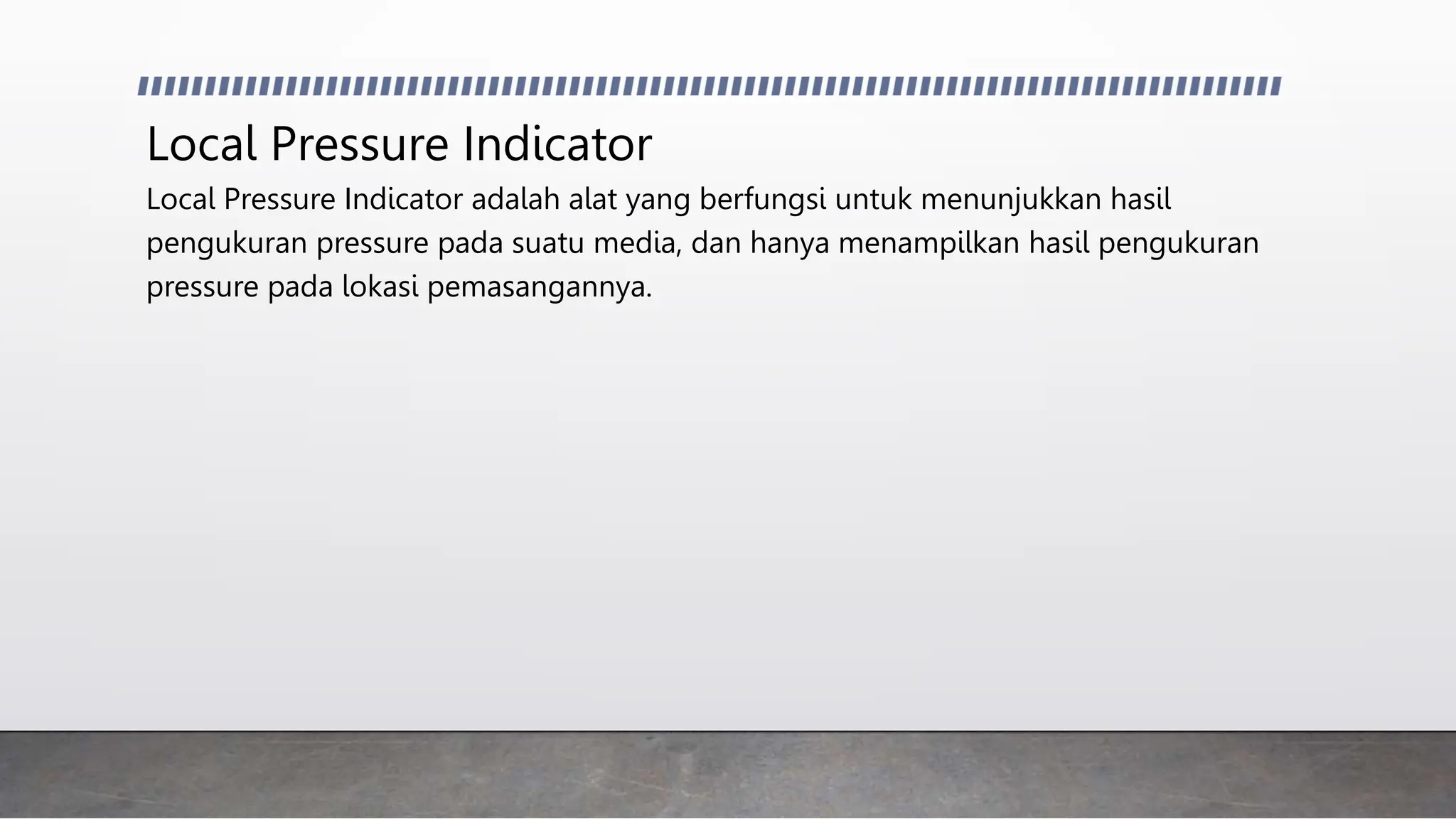 Local Pressure Indicator

Local Pressure Indicator adalah alat yang berfungsi untuk menunjukkan hasil pengukuran pressure pada suatu media, dan hanya menampilkan hasil pengukuran pressure pada lokasi pemasangannya.